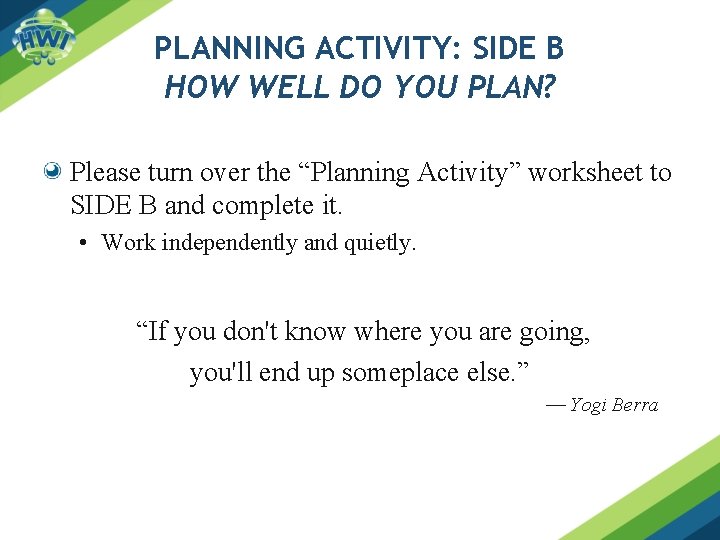 HWI

PLANNING ACTIVITY: SIDE B
HOW WELL DO YOU PLAN?

Please turn over the “Planning Activity” worksheet to SIDE B and complete it.

• Work independently and quietly.

“If you don't know where you are going, you'll end up someplace else.”

— Yogi Berra